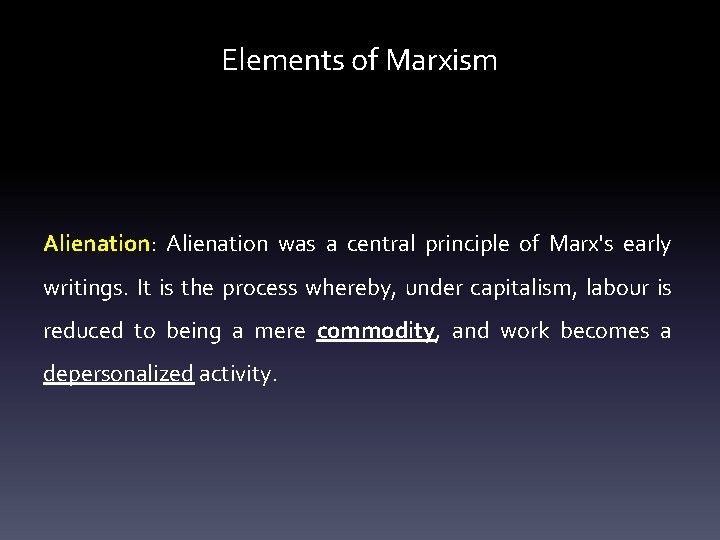 Elements of Marxism

Alienation: Alienation was a central principle of Marx's early writings. It is the process whereby, under capitalism, labour is reduced to being a mere commodity, and work becomes a depersonalized activity.